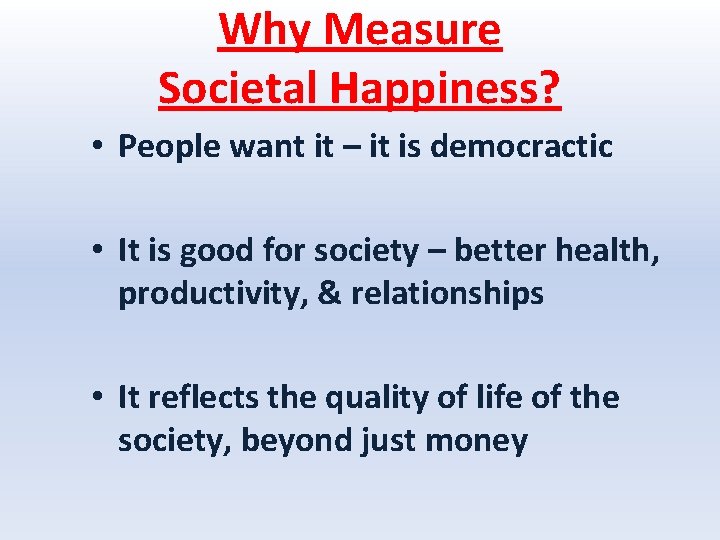 Why Measure Societal Happiness?

• People want it – it is democractic

• It is good for society – better health, productivity, & relationships

• It reflects the quality of life of the society, beyond just money